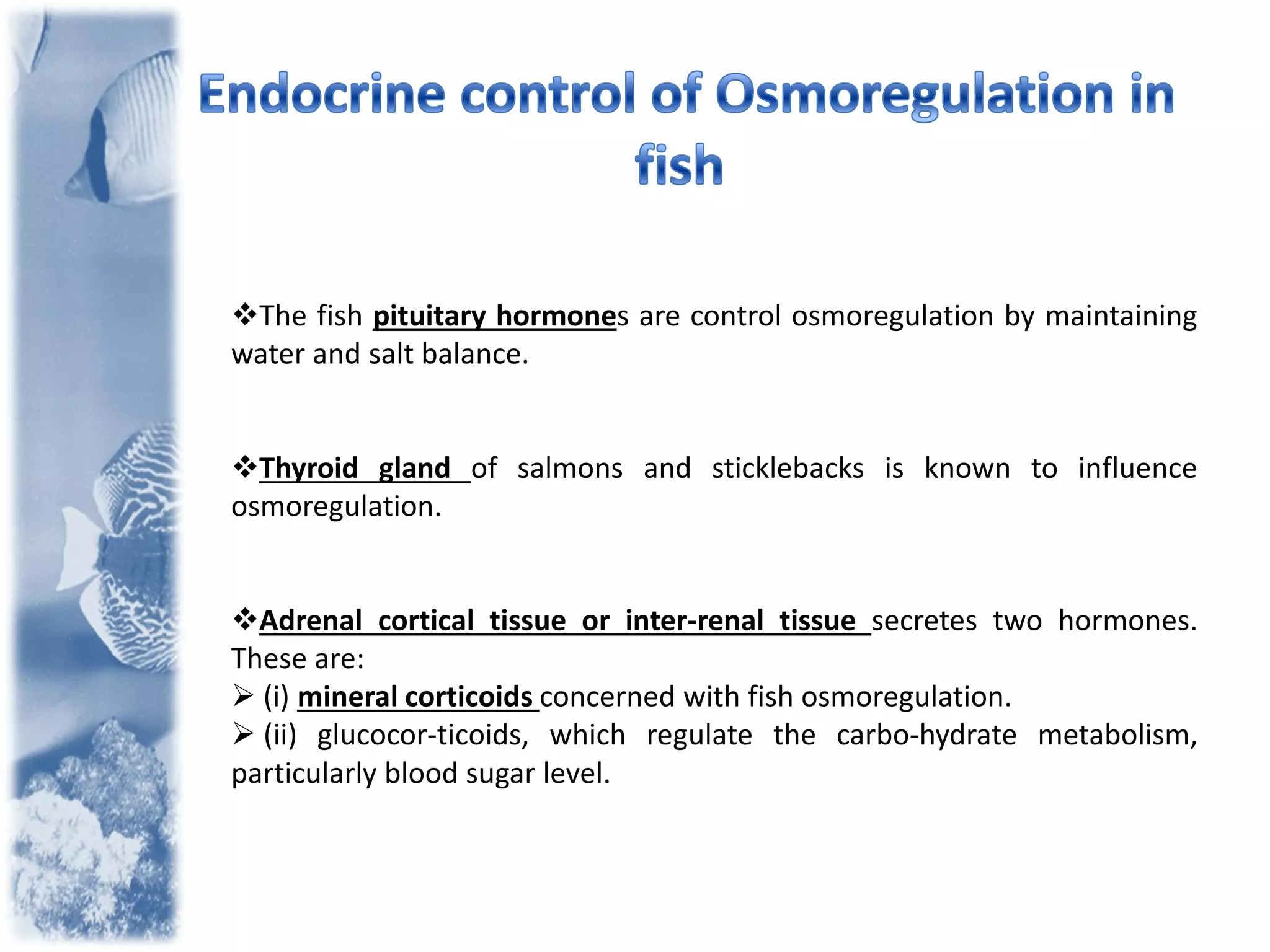 Endocrine control of Osmoregulation in fish

❖The fish pituitary hormones are control osmoregulation by maintaining water and salt balance.

❖Thyroid gland of salmons and sticklebacks is known to influence osmoregulation.

❖Adrenal cortical tissue or inter-renal tissue secretes two hormones. These are:
➢ (i) mineral corticoids concerned with fish osmoregulation.
➢ (ii) glucocor-ticoids, which regulate the carbo-hydrate metabolism, particularly blood sugar level.